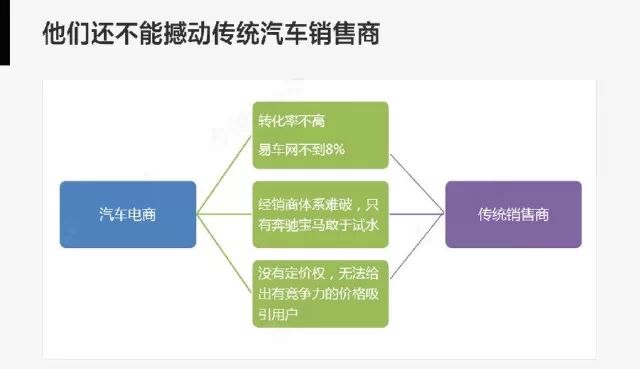 他们还不能撼动传统汽车销售商

汽车电商

转化率不高
易车网不到8%

经销商体系难破，只有奔驰宝马敢于试水

没有定价权，无法给出有竞争力的价格吸引用户

传统销售商